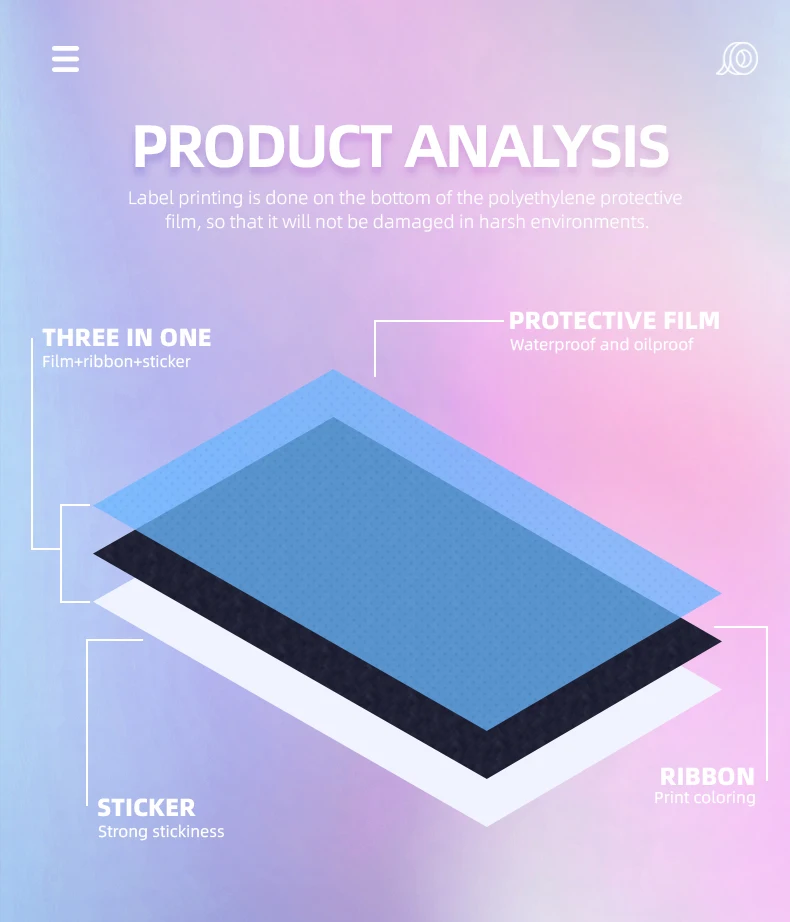 PRODUCT ANALYSIS

Label printing is done on the bottom of the polyethylene protective film, so that it will not be damaged in harsh environments.

THREE IN ONE
Film+ribbon+sticker

PROTECTIVE FILM
Waterproof and oilproof

RIBBON
Print coloring

STICKER
Strong stickiness